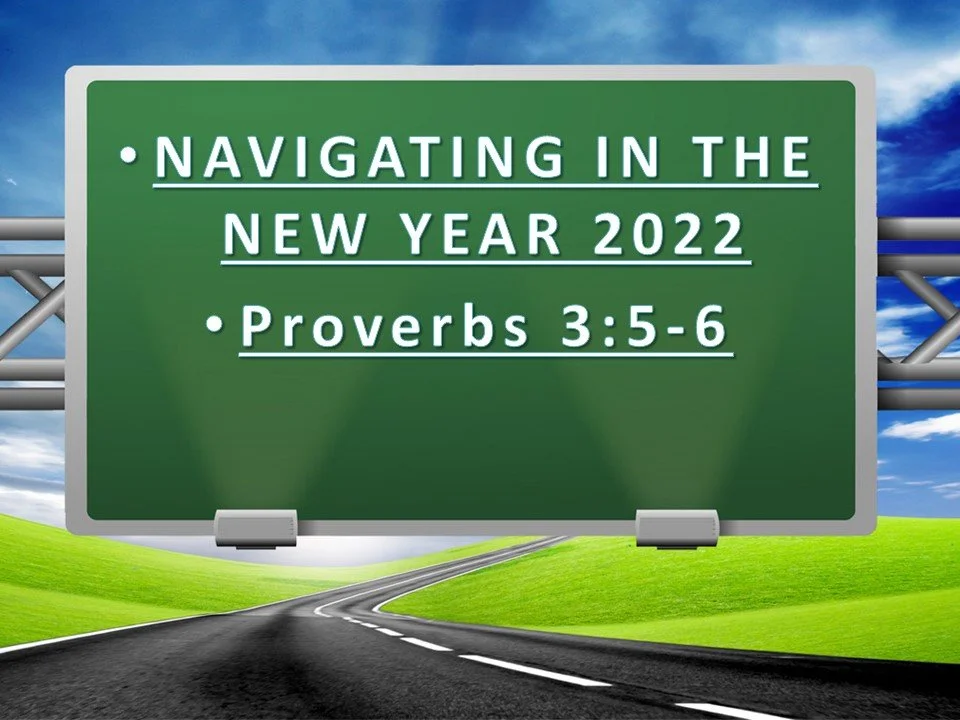 • NAVIGATING IN THE NEW YEAR 2022

• Proverbs 3:5-6